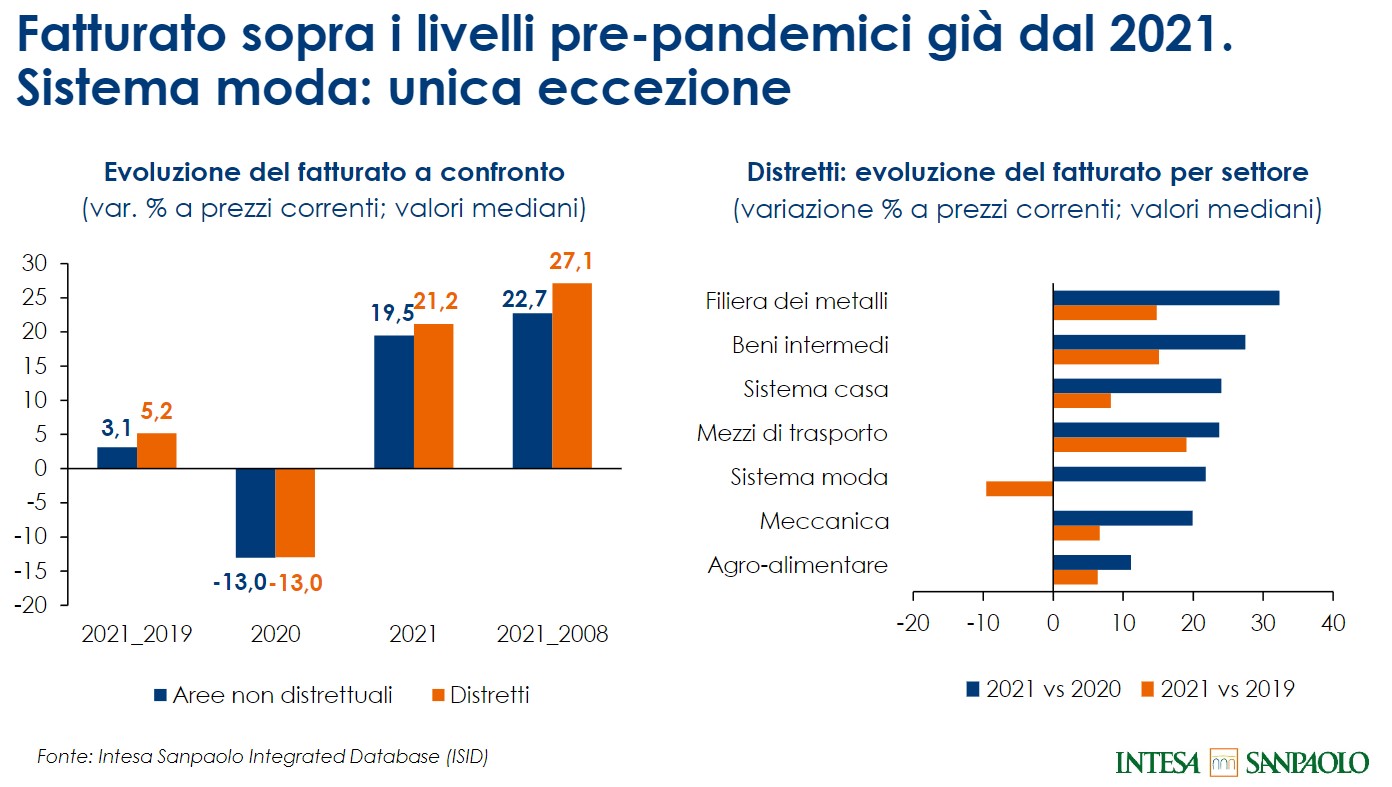 Fatturato sopra i livelli pre-pandemici già dal 2021. Sistema moda: unica eccezione

Evoluzione del fatturato a confronto
(var. % a prezzi correnti; valori mediani)

30
25
20
15
10
5
0
-5
-10
-15
-20

3,1
5,2
-13,0
-13,0
19,5
21,2
22,7
27,1

2021_2019
2020
2021
2021_2008

Aree non distrettuali
Distretti

Distretti: evoluzione del fatturato per settore
(variazione % a prezzi correnti; valori mediani)

Filiera dei metalli
Beni intermedi
Sistema casa
Mezzi di trasporto
Sistema moda
Meccanica
Agro-alimentare

-20
-10
0
10
20
30
40

2021 vs 2020
2021 vs 2019

Fonte: Intesa Sanpaolo Integrated Database (ISID)

INTESA SANPAOLO